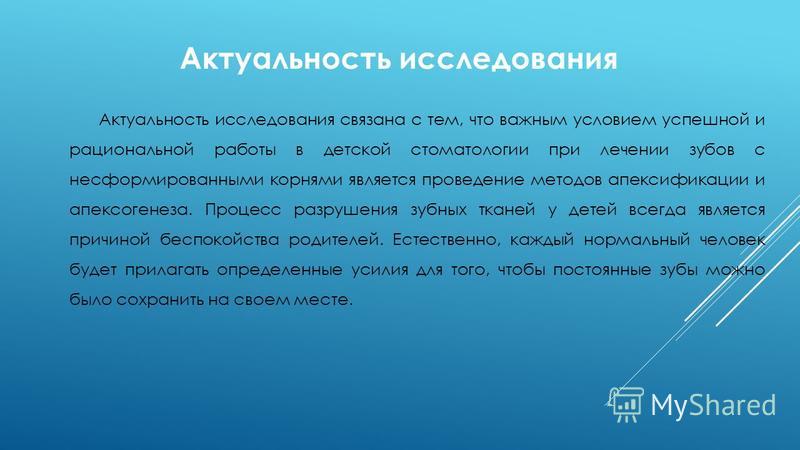 Актуальность исследования

Актуальность исследования связана с тем, что важным условием успешной и рациональной работы в детской стоматологии при лечении зубов с несформированными корнями является проведение методов апексификации и апексогенеза. Процесс разрушения зубных тканей у детей всегда является причиной беспокойства родителей. Естественно, каждый нормальный человек будет прилагать определенные усилия для того, чтобы постоянные зубы можно было сохранить на своем месте.

MyShared